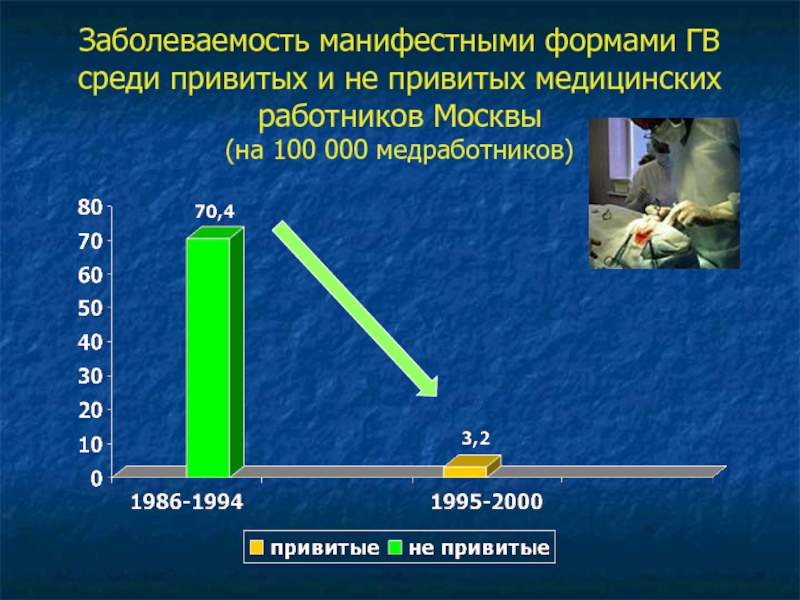 Заболеваемость манифестными формами ГВ среди привитых и не привитых медицинских работников Москвы
(на 100 000 медработников)

80
70
60
50
40
30
20
10
0

70,4

3,2

1986-1994

1995-2000

привитые не привитые